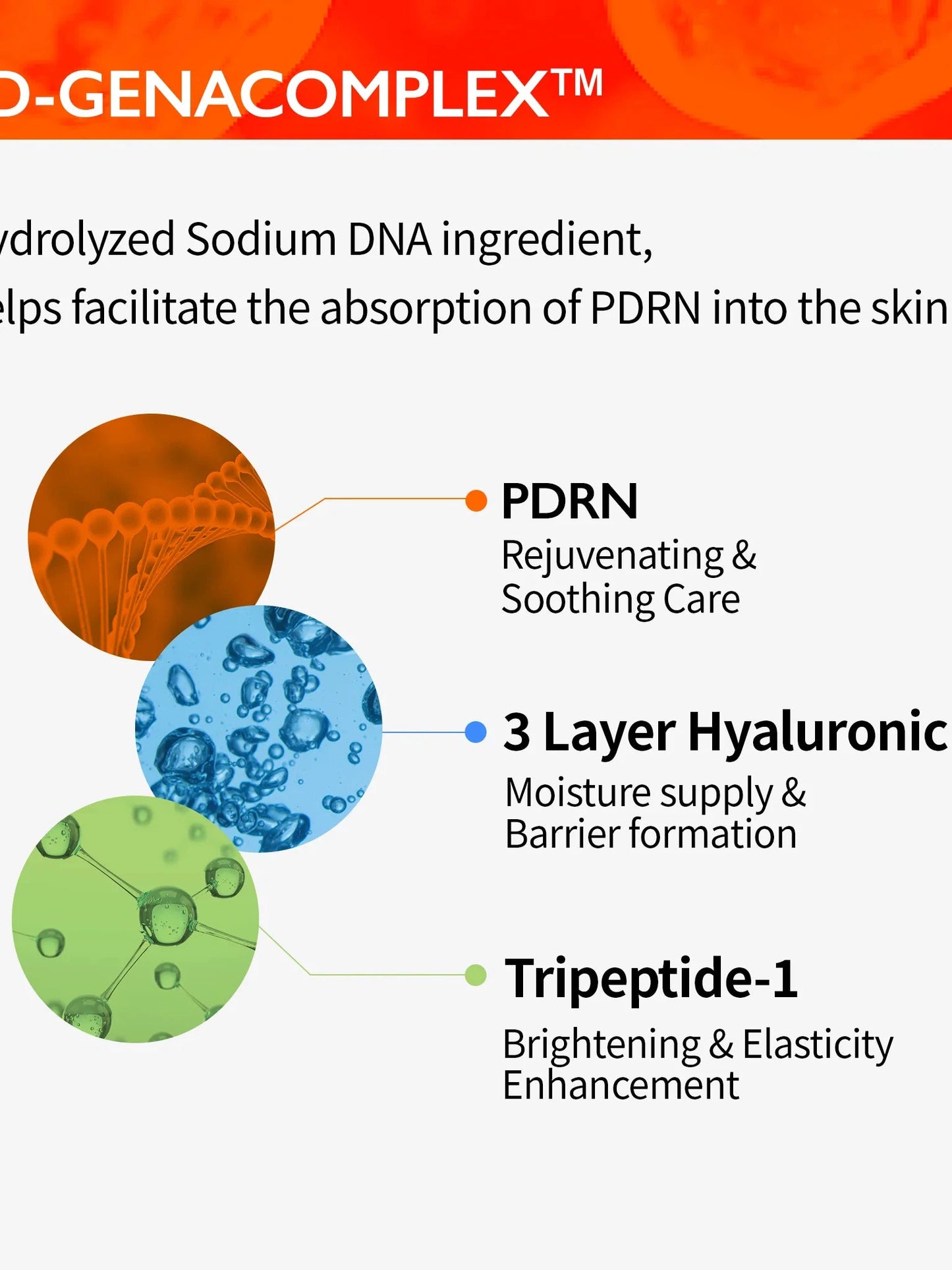 D-GENACOMPLEX™

ydrolyzed Sodium DNA ingredient,
elps facilitate the absorption of PDRN into the skin

PDRN
Rejuvenating & Soothing Care

3 Layer Hyaluronic
Moisture supply & Barrier formation

Tripeptide-1
Brightening & Elasticity Enhancement